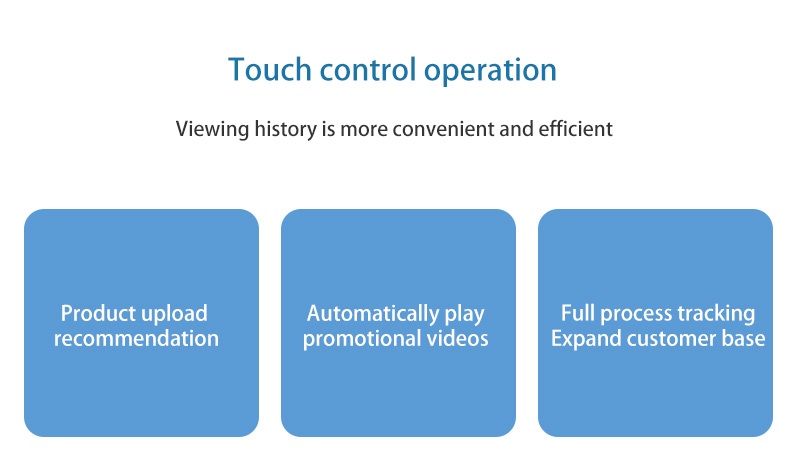 Touch control operation

Viewing history is more convenient and efficient

Product upload recommendation

Automatically play promotional videos

Full process tracking
Expand customer base